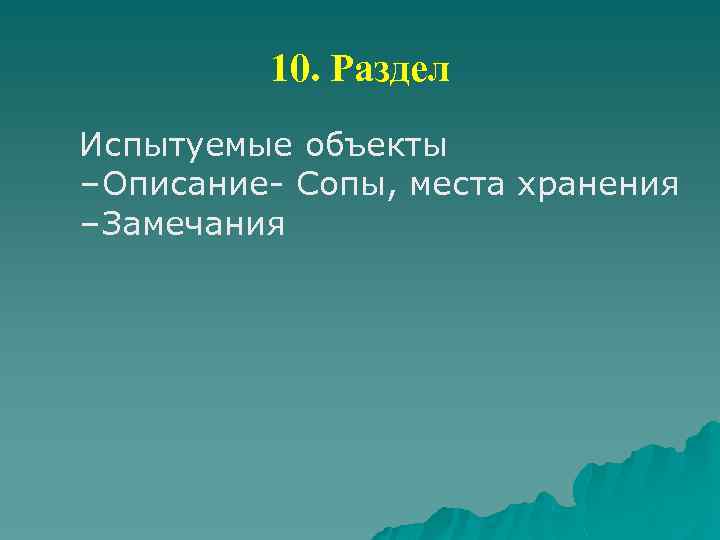 10. Раздел

Испытуемые объекты
–Описание- Сопы, места хранения
–Замечания